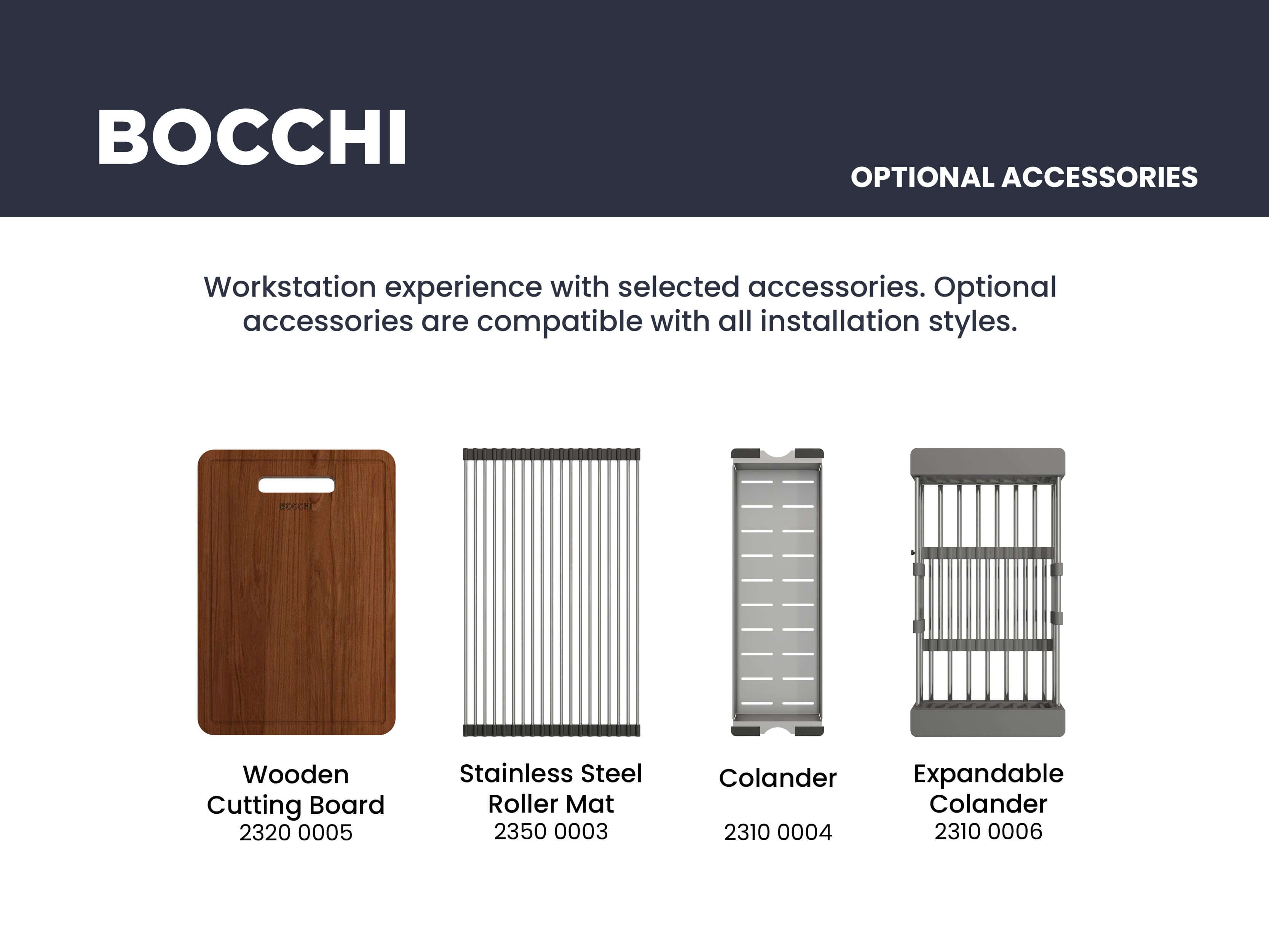 BOCCHI

OPTIONAL ACCESSORIES

Workstation experience with selected accessories. Optional accessories are compatible with all installation styles.

BOCCHI

Wooden Cutting Board
2320 0005

Stainless Steel Roller Mat
2350 0003

Colander

2310 0004

Expandable Colander
2310 0006